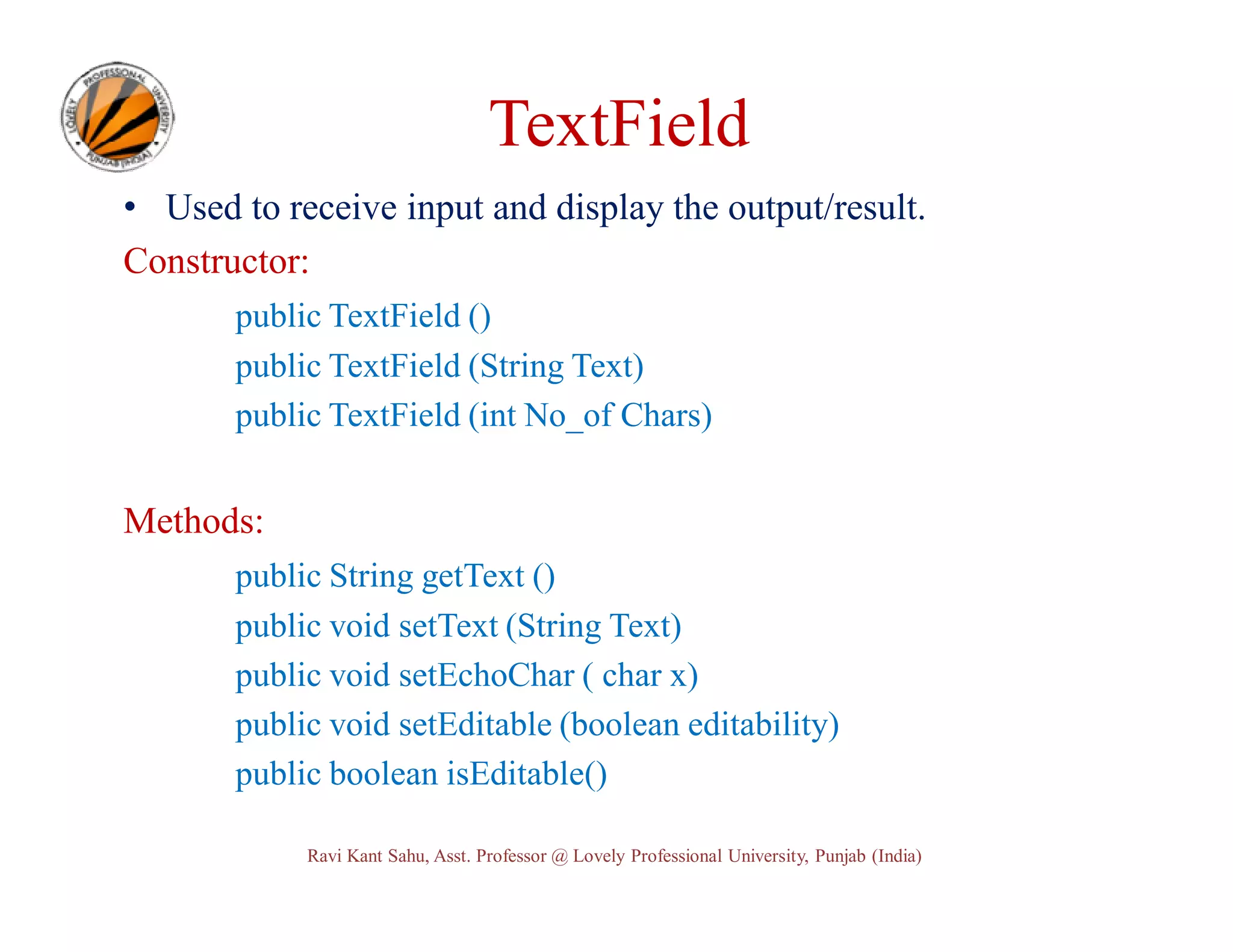 LOVELY PROFESSIONAL UNIVERSITY PUNJAB (INDIA)

TextField

• Used to receive input and display the output/result.

Constructor:

public TextField ()

public TextField (String Text)

public TextField (int No_of Chars)

Methods:

public String getText ()

public void setText (String Text)

public void setEchoChar ( char x)

public void setEditable (boolean editability)

public boolean isEditable()

Ravi Kant Sahu, Asst. Professor @ Lovely Professional University, Punjab (India)